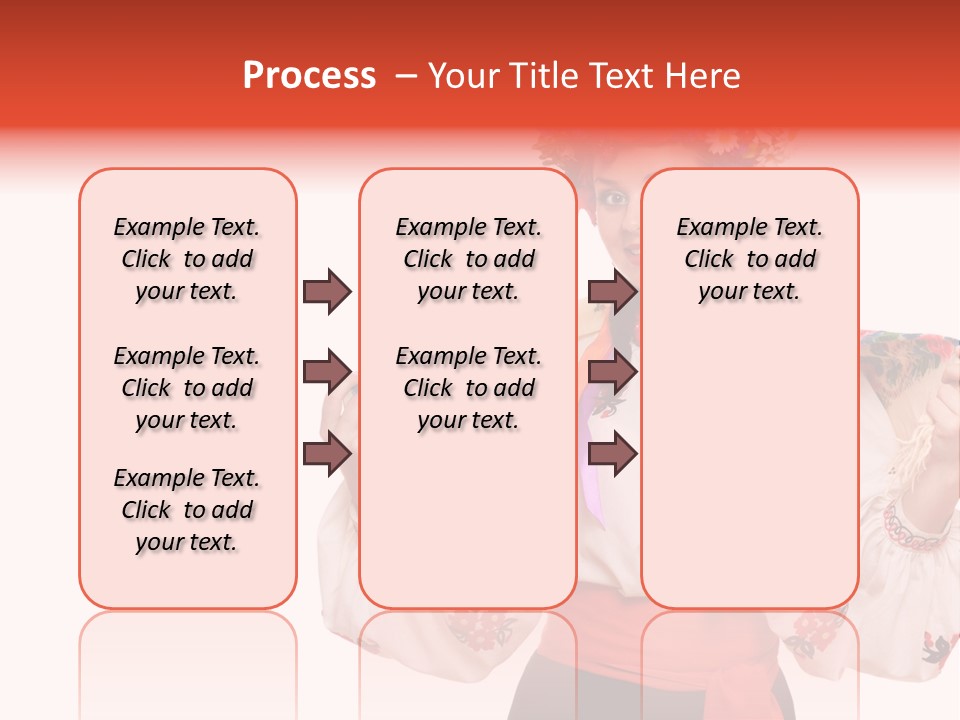 Process – Your Title Text Here

Example Text. Click to add your text.

Example Text. Click to add your text.

Example Text. Click to add your text.

Example Text. Click to add your text.

Example Text. Click to add your text.

Example Text. Click to add your text.